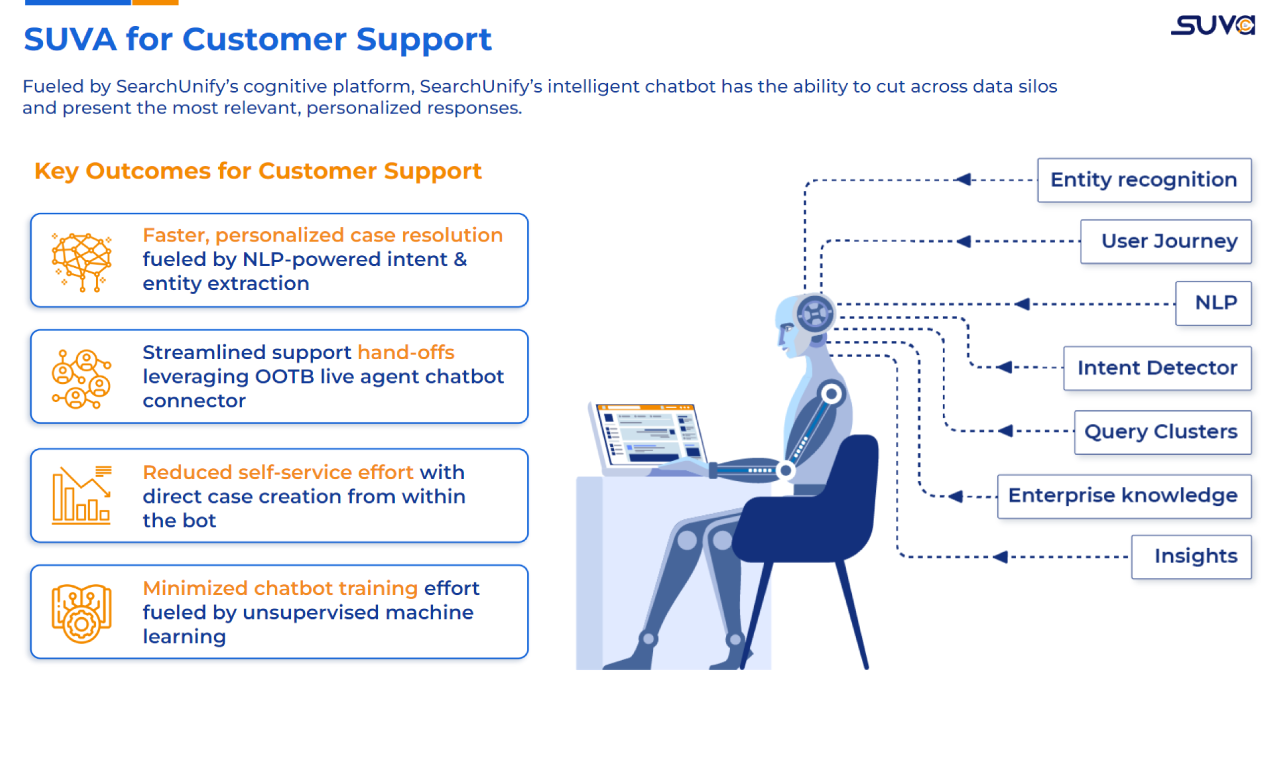 SUVA for Customer Support

SUVA

Fueled by SearchUnify's cognitive platform, SearchUnify's intelligent chatbot has the ability to cut across data silos and present the most relevant, personalized responses.

Key Outcomes for Customer Support

Faster, personalized case resolution fueled by NLP-powered intent & entity extraction

Streamlined support hand-offs leveraging OOTB live agent chatbot connector

Reduced self-service effort with direct case creation from within the bot

Minimized chatbot training effort fueled by unsupervised machine learning

Entity recognition

User Journey

NLP

Intent Detector

Query Clusters

Enterprise knowledge

Insights